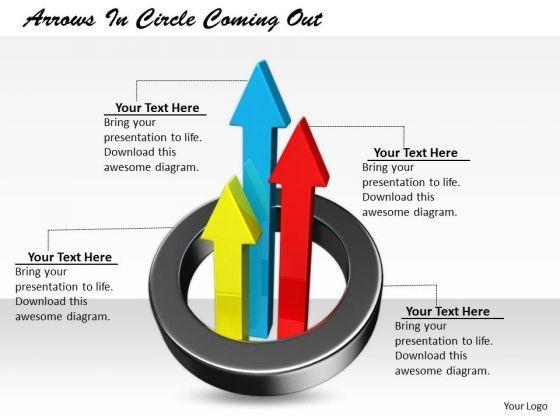 Arrows In Circle Coming Out

Your Text Here
Bring your presentation to life. Download this awesome diagram.

Your Text Here
Bring your presentation to life. Download this awesome diagram.

Your Text Here
Bring your presentation to life. Download this awesome diagram.

Your Text Here
Bring your presentation to life. Download this awesome diagram.

Your Logo